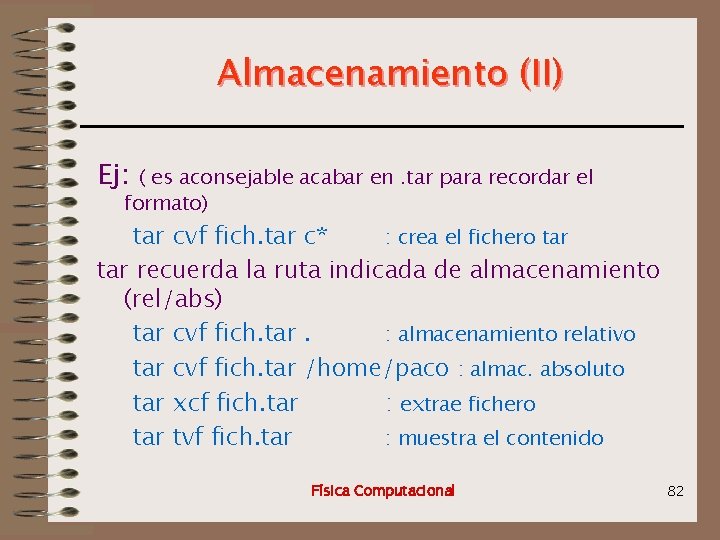 Almacenamiento (II)

Ej: ( es aconsejable acabar en .tar para recordar el formato)

tar cvf fich.tar c* : crea el fichero tar

tar recuerda la ruta indicada de almacenamiento (rel/abs)

tar cvf fich.tar . : almacenamiento relativo

tar cvf fich.tar /home/paco : almac. absoluto

tar xcf fich.tar : extrae fichero

tar tvf fich.tar : muestra el contenido

Física Computacional

82